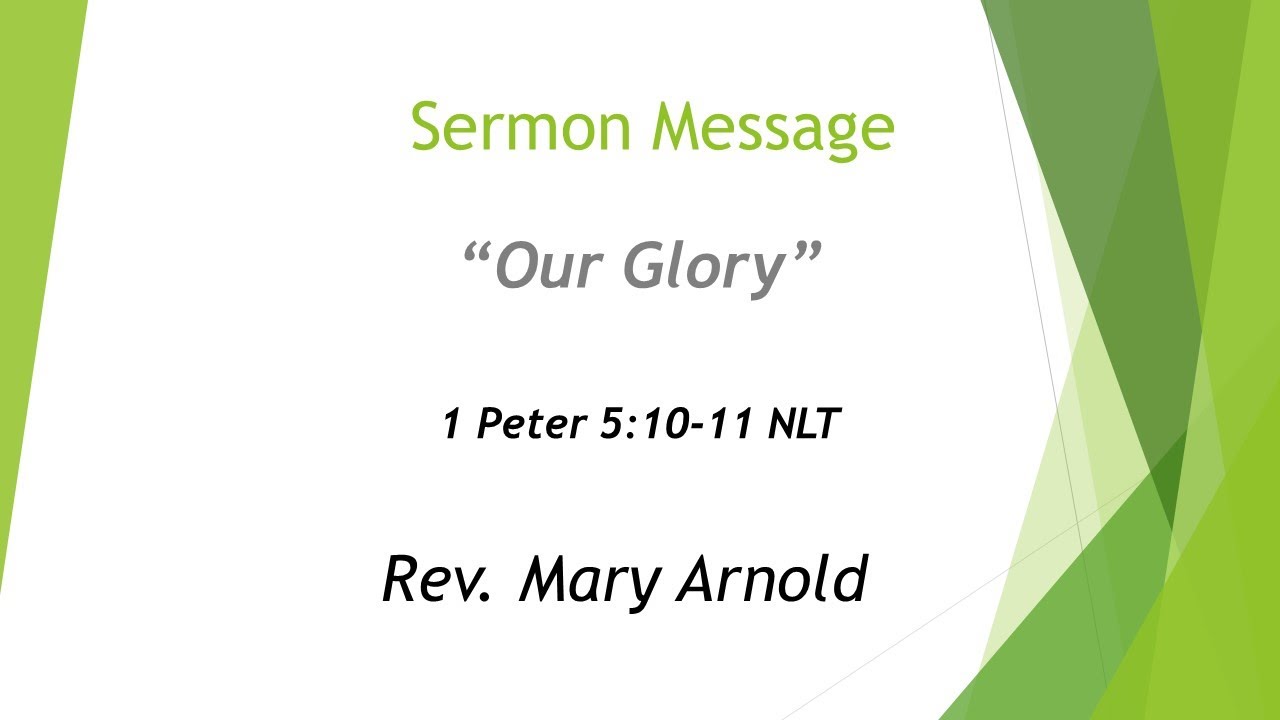 Sermon Message

“Our Glory”

1 Peter 5:10-11 NLT

Rev. Mary Arnold